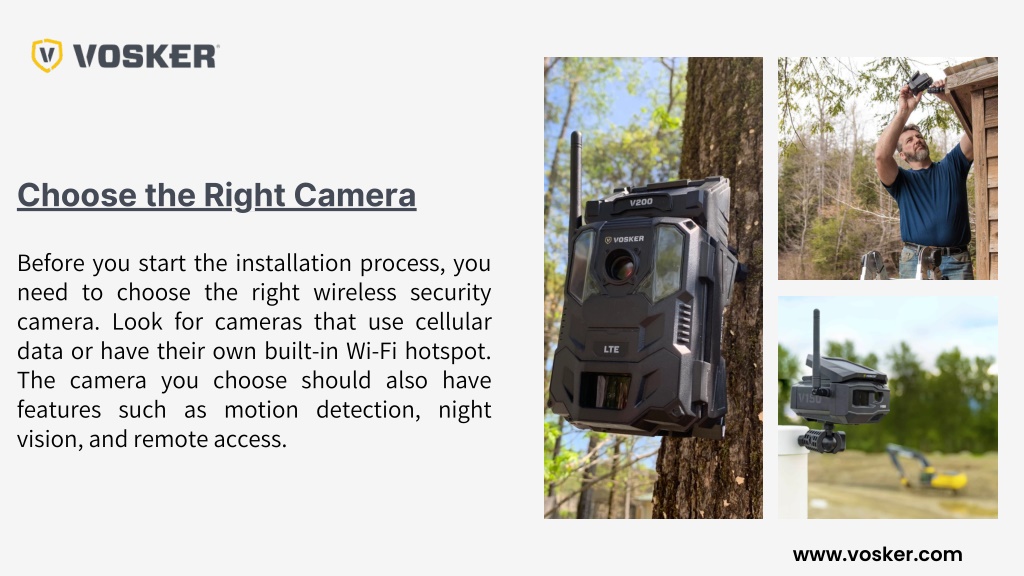 VOSKER

Choose the Right Camera

Before you start the installation process, you need to choose the right wireless security camera. Look for cameras that use cellular data or have their own built-in Wi-Fi hotspot. The camera you choose should also have features such as motion detection, night vision, and remote access.

V200
VOSKER
LTE

V150

www.vosker.com